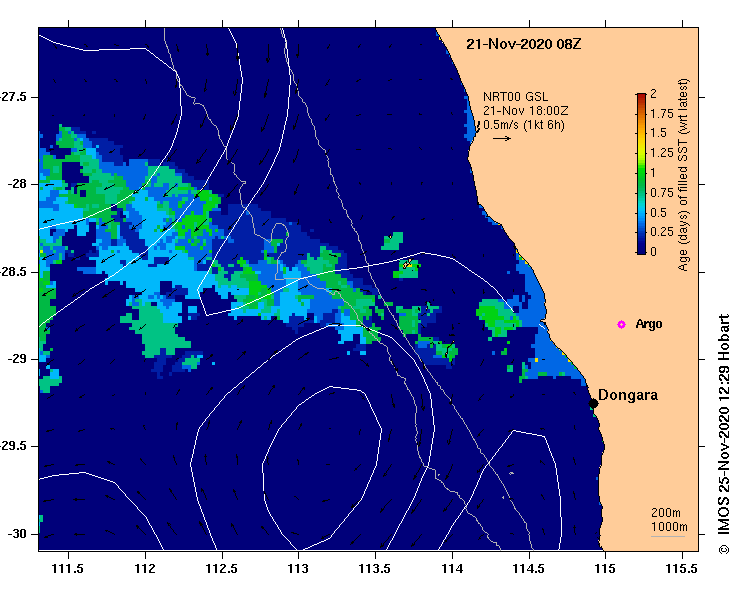 21-Nov-2020 08Z

NRT00 GSL
21-Nov 18:00Z
0.5m/s (1kt 6h)

2
1.75
1.5
1.25
1
0.75
0.5
0.25
0
Age (days) of filled SST (wrt latest)

Argo

Dongara

200m
1000m

-27.5
-28
-28.5
-29
-29.5
-30

111.5
112
112.5
113
113.5
114
114.5
115
115.5

© IMOS 25-Nov-2020 12:29 Hobart